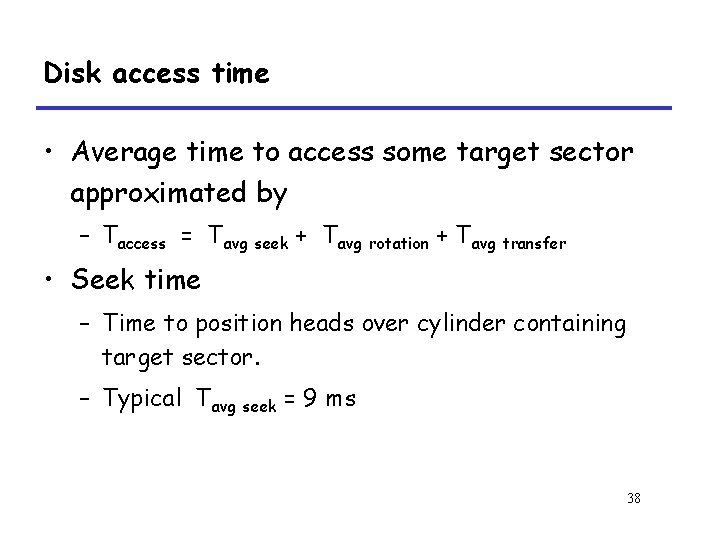 Disk access time

• Average time to access some target sector approximated by

– $T_{access} = T_{avg\ seek} + T_{avg\ rotation} + T_{avg\ transfer}$

• Seek time

– Time to position heads over cylinder containing target sector.

– Typical $T_{avg\ seek}$ = 9 ms

38